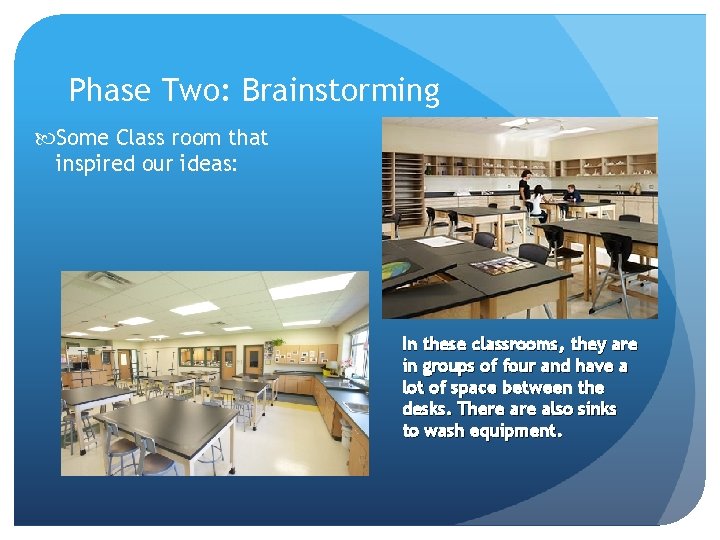 Phase Two: Brainstorming

Some Class room that inspired our ideas:

In these classrooms, they are in groups of four and have a lot of space between the desks. There are also sinks to wash equipment.